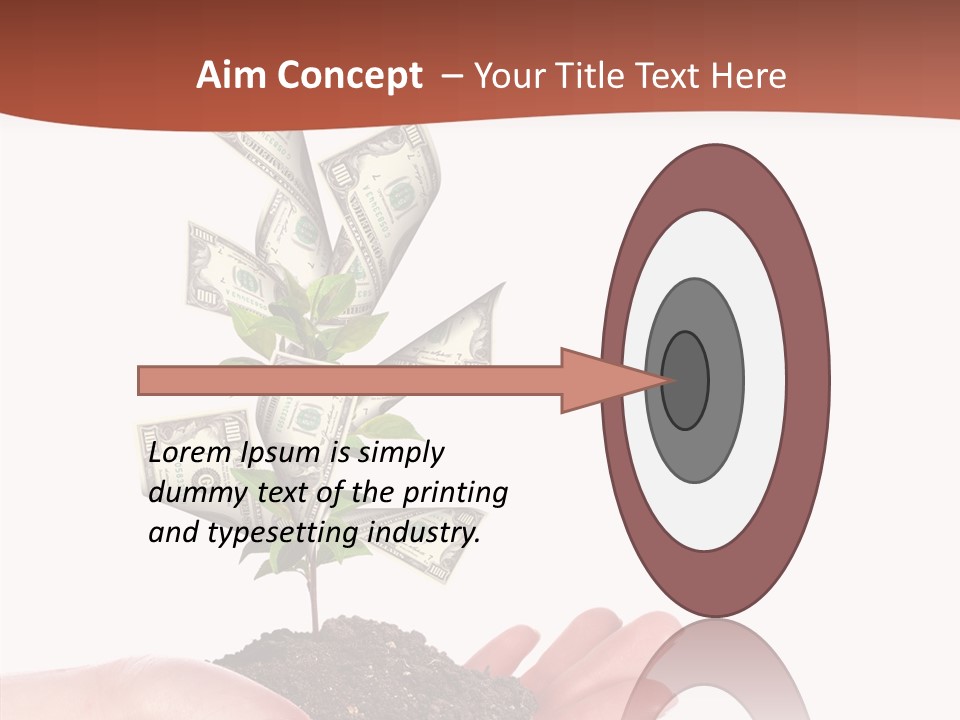 Aim Concept – Your Title Text Here

Lorem Ipsum is simply dummy text of the printing and typesetting industry.